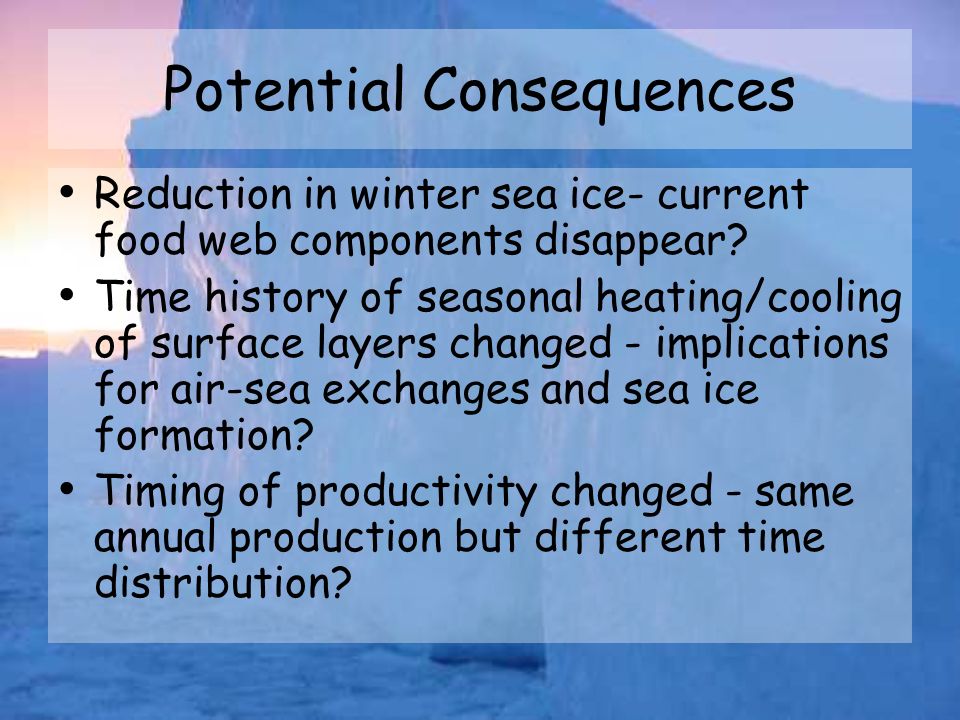 Potential Consequences

• Reduction in winter sea ice- current food web components disappear?
• Time history of seasonal heating/cooling of surface layers changed - implications for air-sea exchanges and sea ice formation?
• Timing of productivity changed - same annual production but different time distribution?